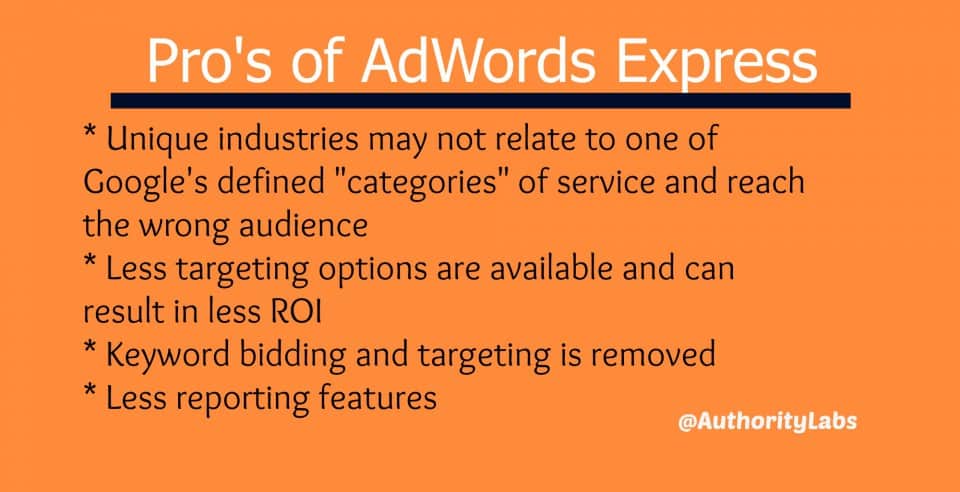 Pro's of AdWords Express

* Unique industries may not relate to one of Google's defined "categories" of service and reach the wrong audience
* Less targeting options are available and can result in less ROI
* Keyword bidding and targeting is removed
* Less reporting features

@AuthorityLabs